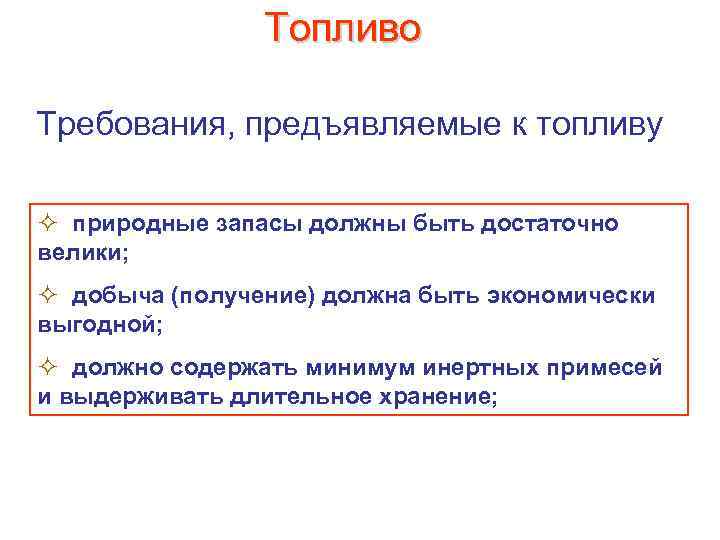 Топливо

Требования, предъявляемые к топливу

✧ природные запасы должны быть достаточно велики;

✧ добыча (получение) должна быть экономически выгодной;

✧ должно содержать минимум инертных примесей и выдерживать длительное хранение;